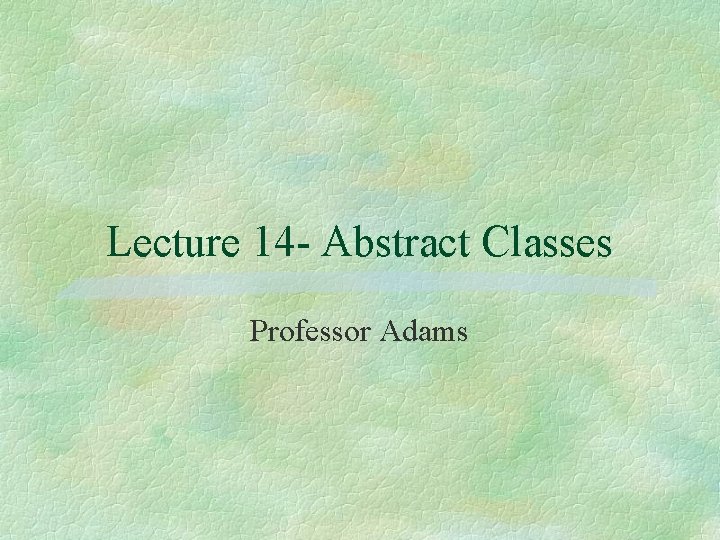 Lecture 14- Abstract Classes

Professor Adams